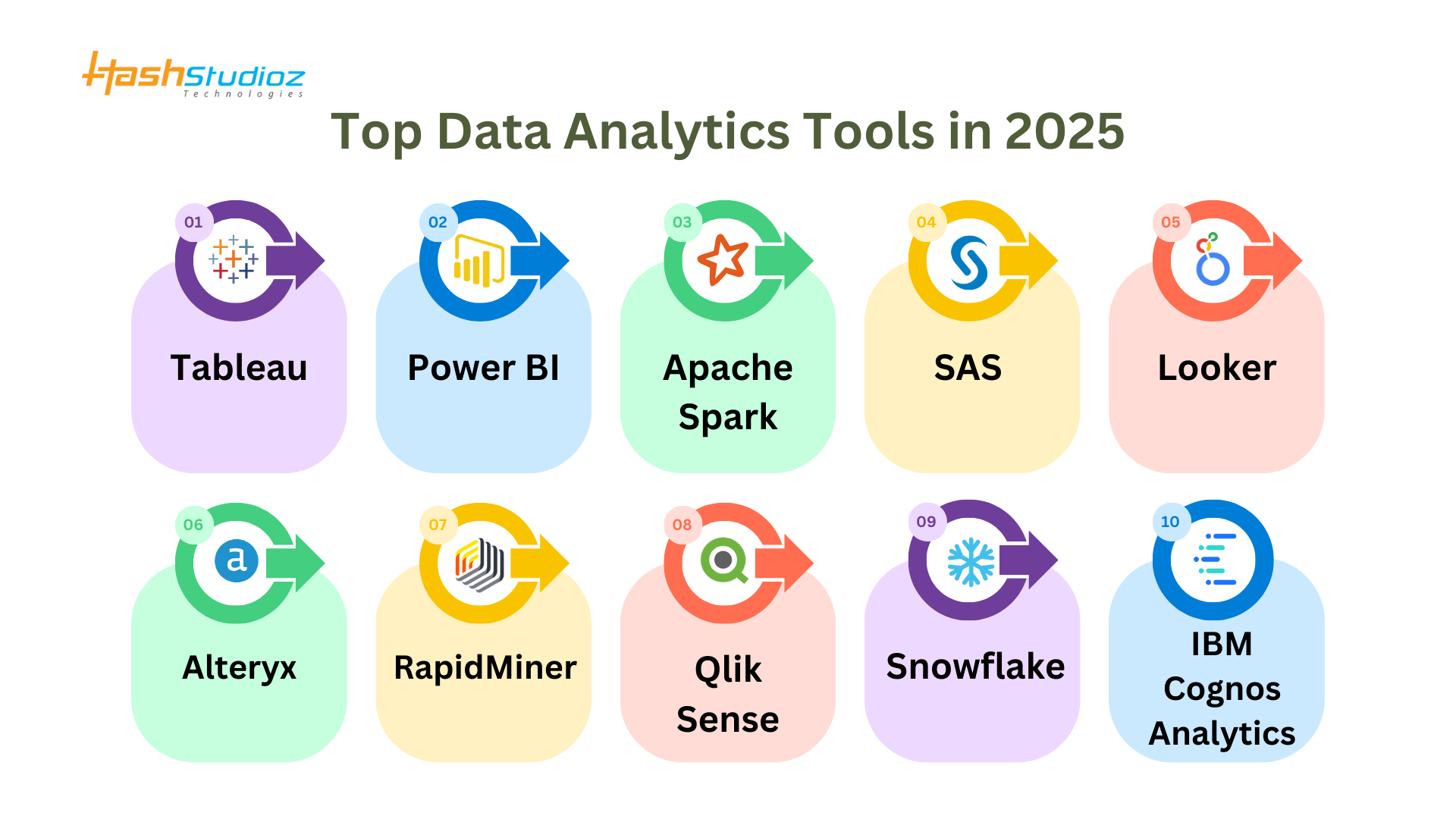 HashStudioz Technologies

Top Data Analytics Tools in 2025

01 Tableau

02 Power BI

03 Apache Spark

04 SAS

05 Looker

06 Alteryx

07 RapidMiner

08 Qlik Sense

09 Snowflake

10 IBM Cognos Analytics